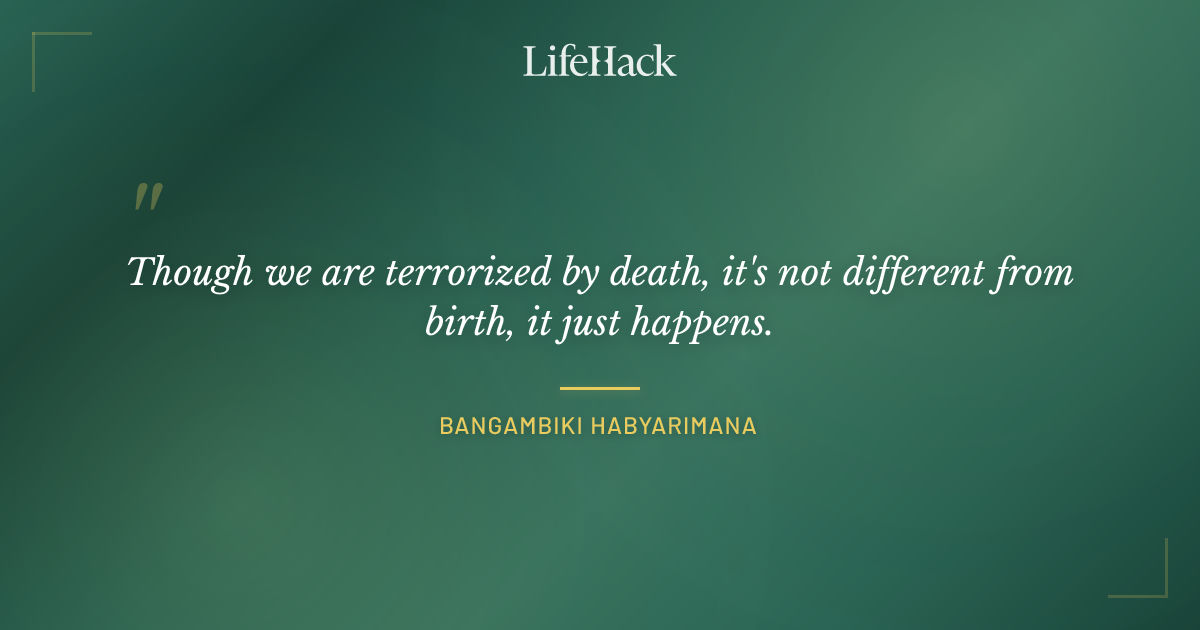 LifeHack

"

Though we are terrorized by death, it's not different from birth, it just happens.

BANGAMBIKI HABYARIMANA